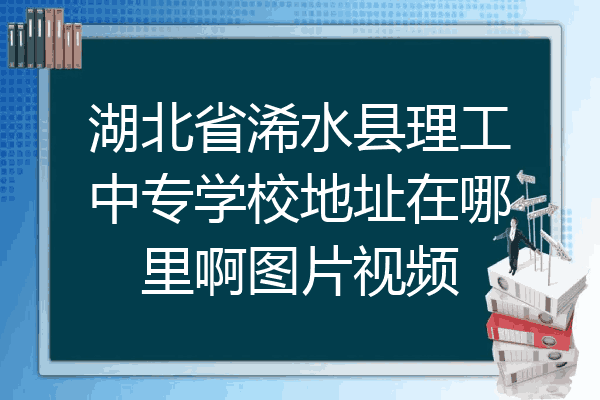 湖北省浠水县理工中专学校地址在哪里啊图片视频